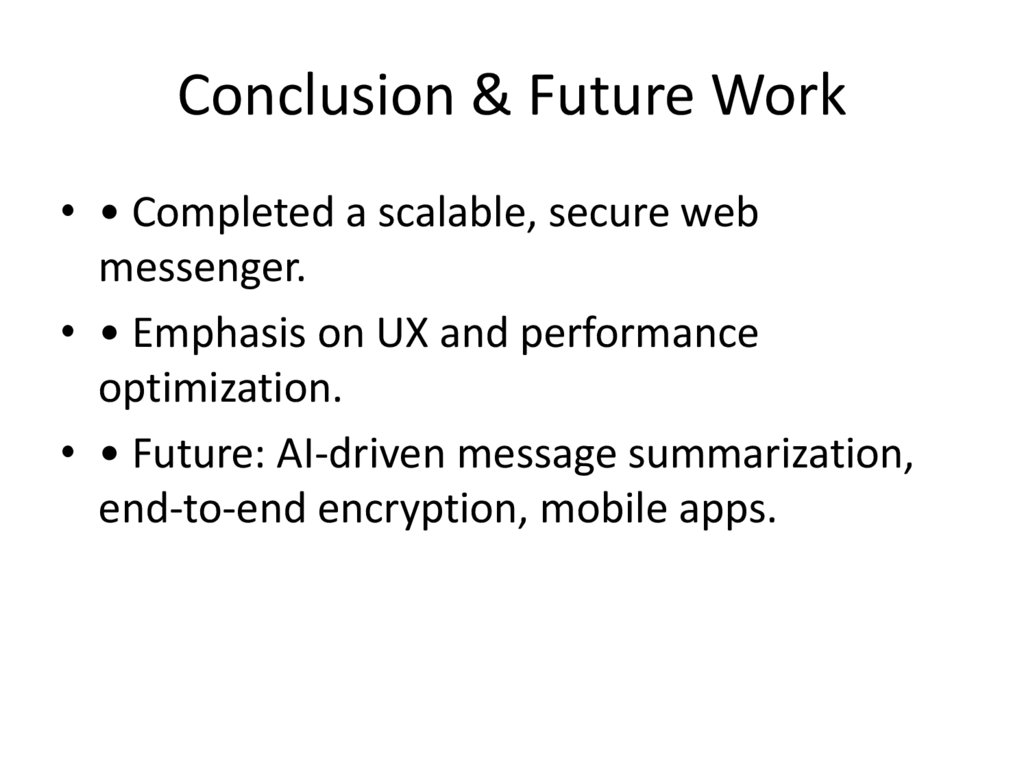 Conclusion & Future Work

• • Completed a scalable, secure web messenger.
• • Emphasis on UX and performance optimization.
• • Future: AI-driven message summarization, end-to-end encryption, mobile apps.